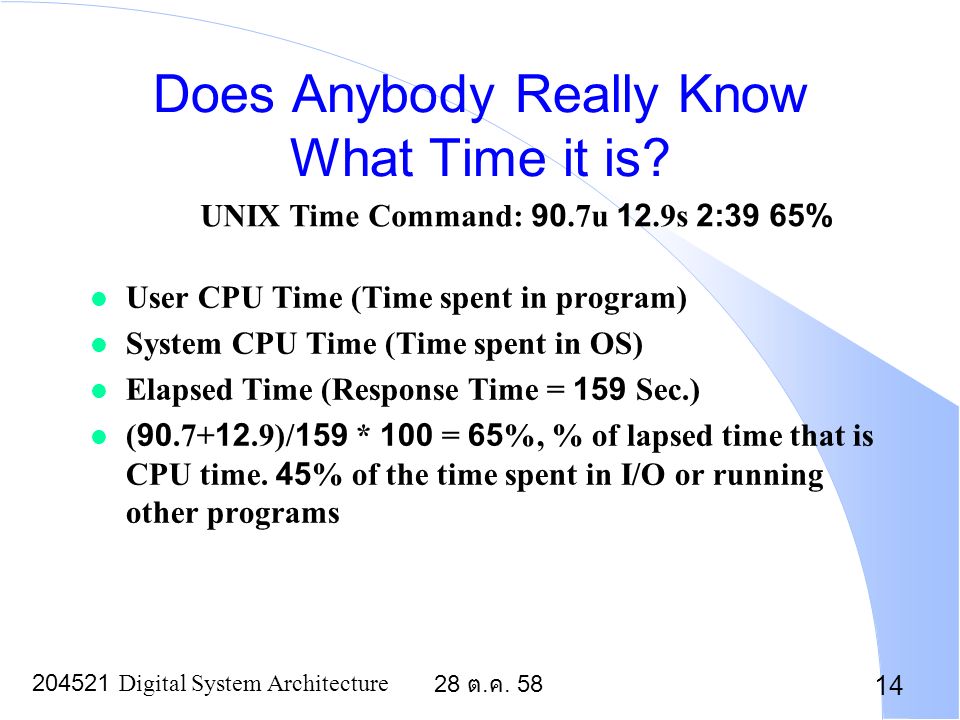 Does Anybody Really Know What Time it is?

UNIX Time Command: 90.7u 12.9s 2:39 65%

- User CPU Time (Time spent in program)
- System CPU Time (Time spent in OS)
- Elapsed Time (Response Time = 159 Sec.)
- (90.7+12.9)/159 * 100 = 65%, % of lapsed time that is CPU time. 45% of the time spent in I/O or running other programs

204521 Digital System Architecture 28 ต.ค. 58 14